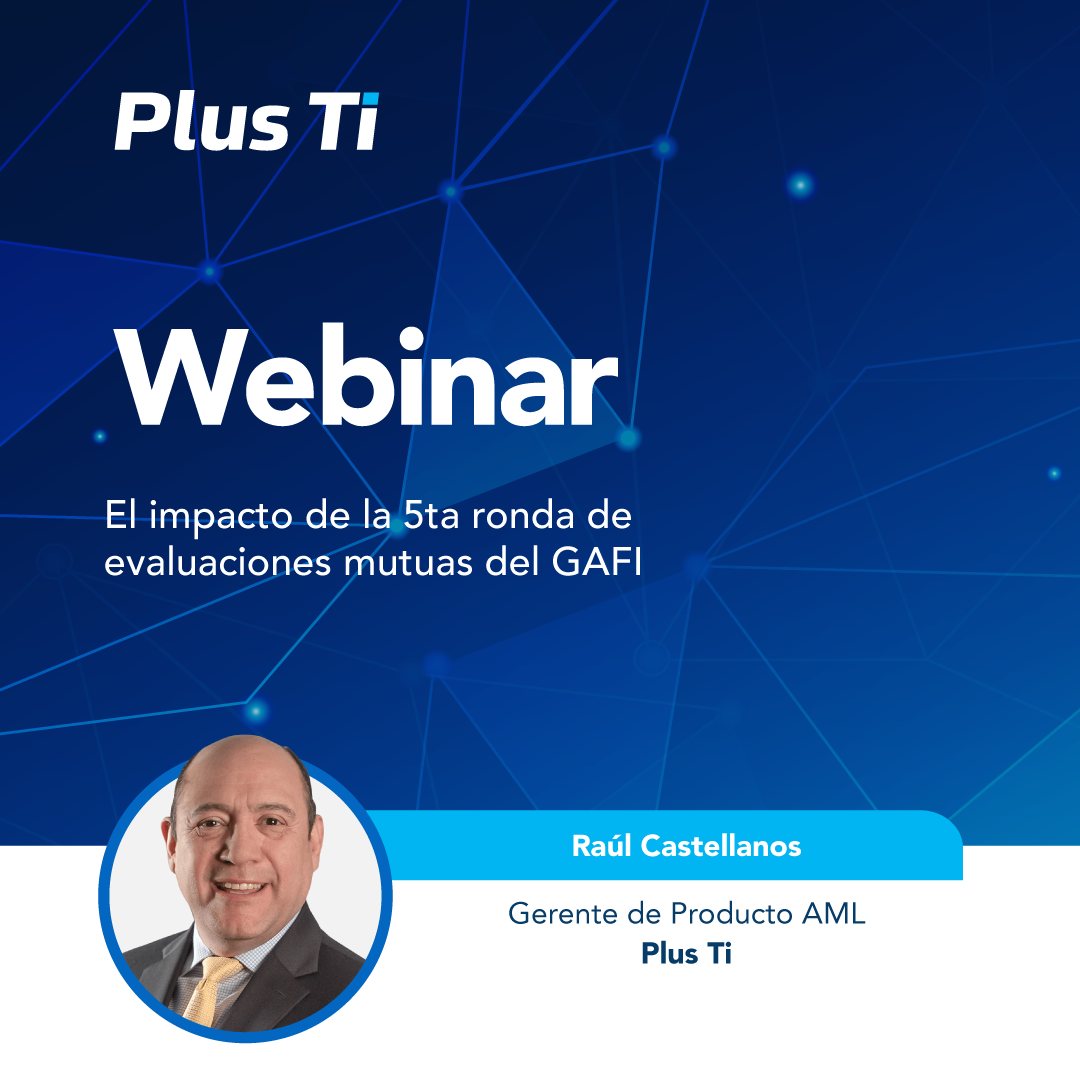 Plus Ti

Webinar

El impacto de la 5ta ronda de evaluaciones mutuas del GAFI

Raúl Castellanos

Gerente de Producto AML
Plus Ti